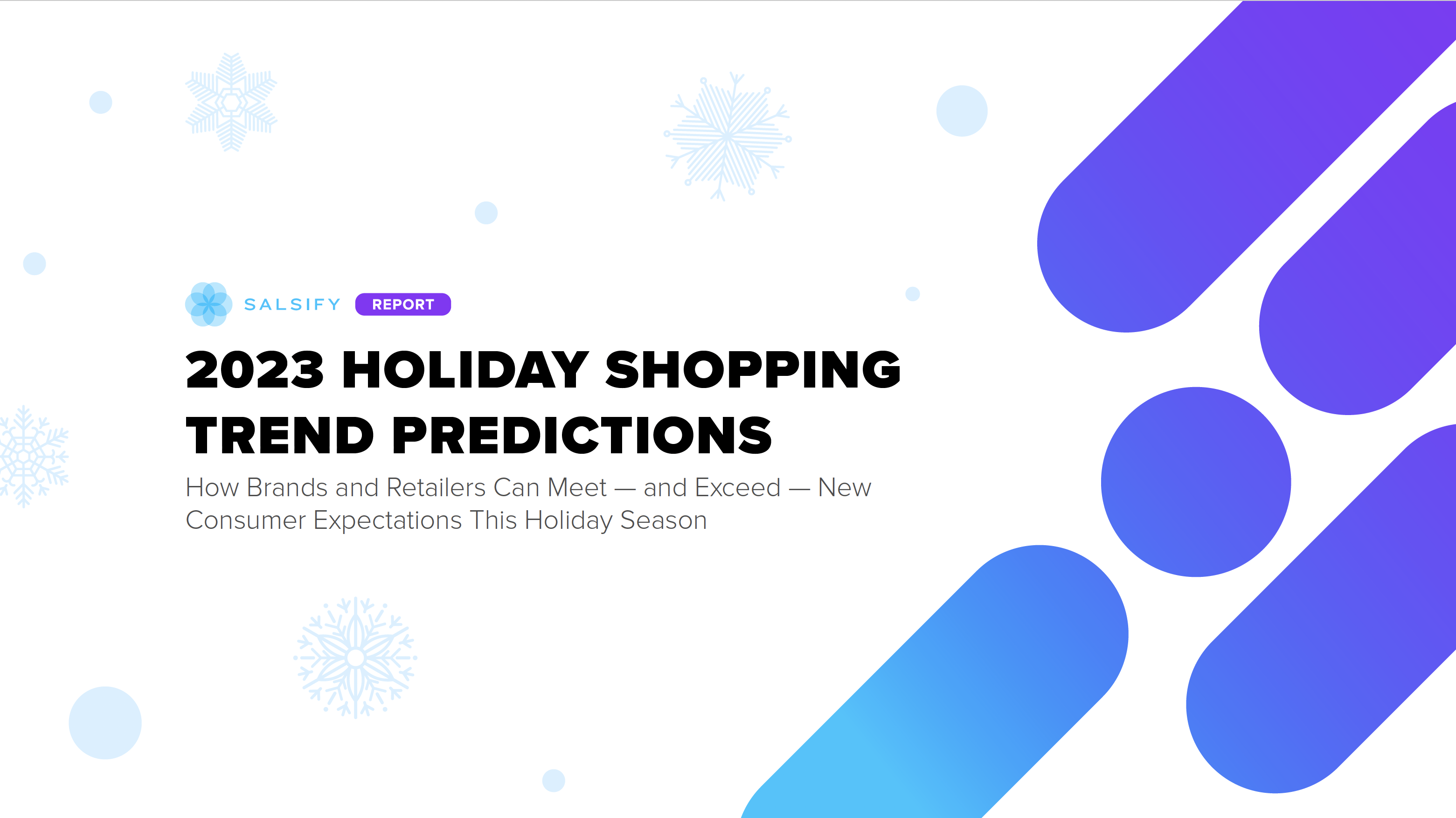 SALSIFY REPORT

2023 HOLIDAY SHOPPING TREND PREDICTIONS

How Brands and Retailers Can Meet — and Exceed — New Consumer Expectations This Holiday Season